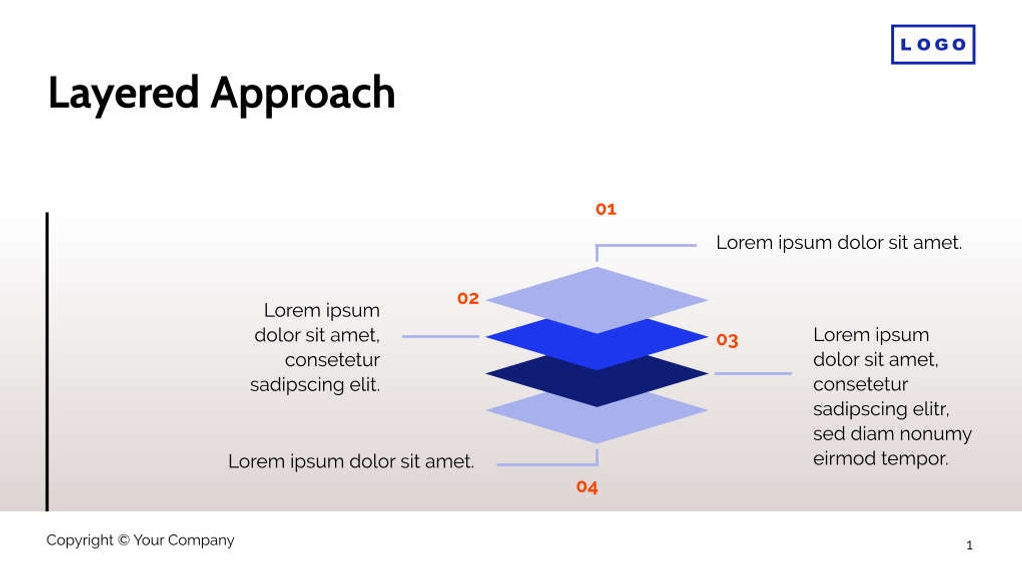 LOGO

Layered Approach

01

Lorem ipsum dolor sit amet.

02

Lorem ipsum dolor sit amet, consetetur sadipscing elit.

03

Lorem ipsum dolor sit amet, consetetur sadipscing elitr, sed diam nonumy eirmod tempor.

Lorem ipsum dolor sit amet.

04

Copyright © Your Company

1